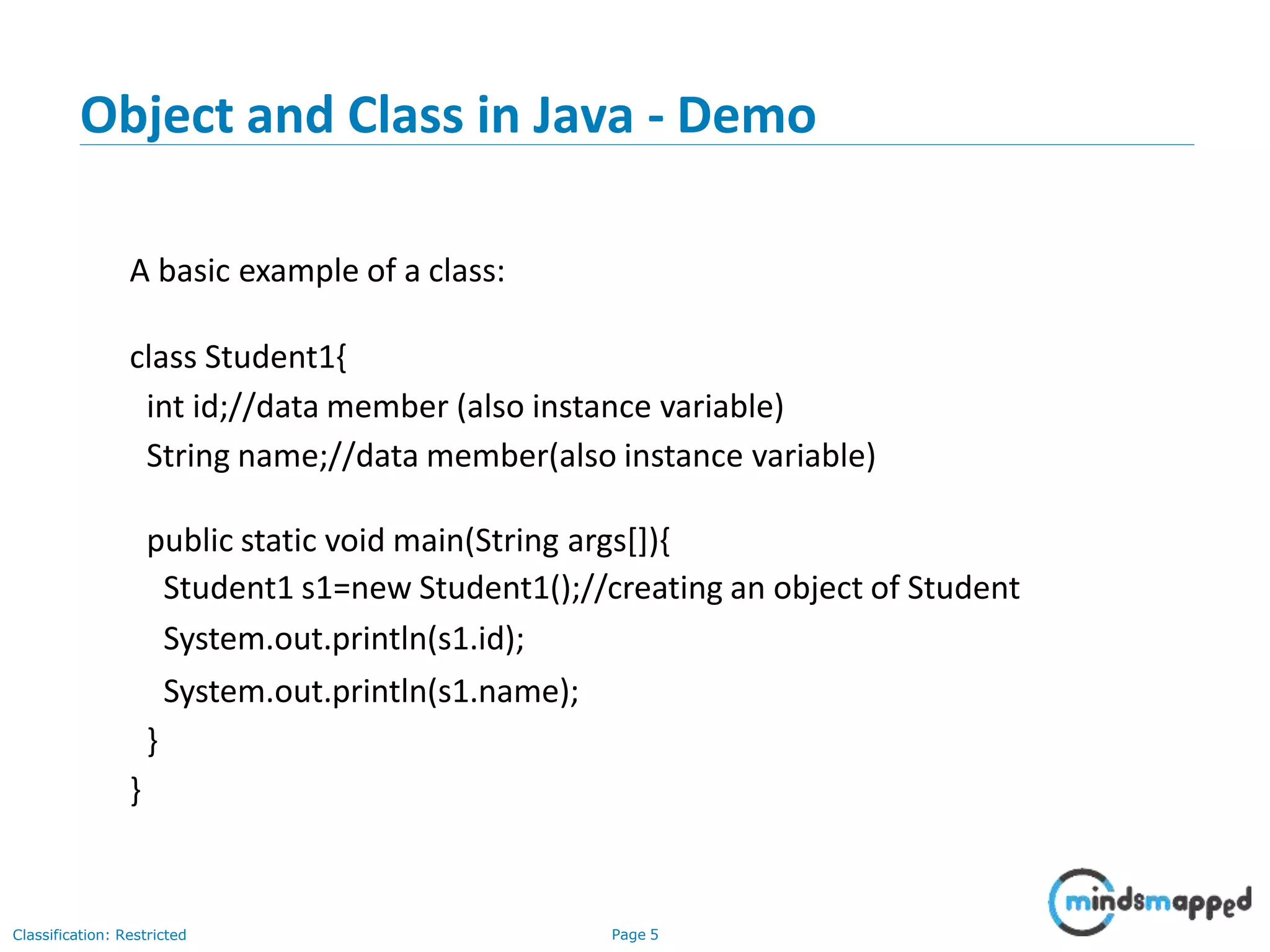 Object and Class in Java - Demo

A basic example of a class:

class Student1{
int id;//data member (also instance variable)
String name;//data member(also instance variable)

public static void main(String args[]){
Student1 s1=new Student1();//creating an object of Student
System.out.println(s1.id);
System.out.println(s1.name);
}
}

Classification: Restricted

Page 5

mindsmapped